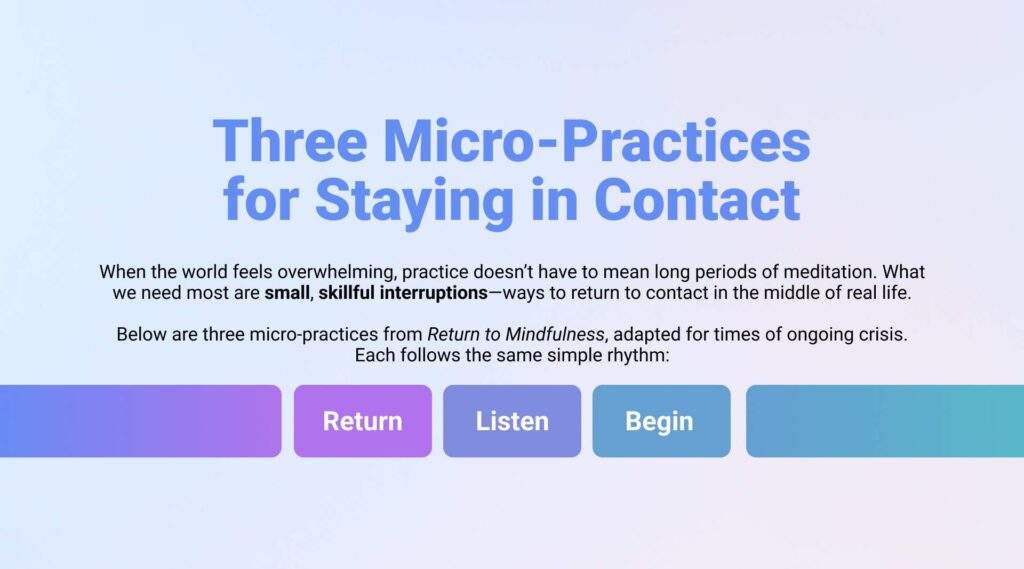 Three Micro-Practices for Staying in Contact

When the world feels overwhelming, practice doesn't have to mean long periods of meditation. What we need most are small, skillful interruptions—ways to return to contact in the middle of real life.

Below are three micro-practices from Return to Mindfulness, adapted for times of ongoing crisis. Each follows the same simple rhythm:

Return

Listen

Begin